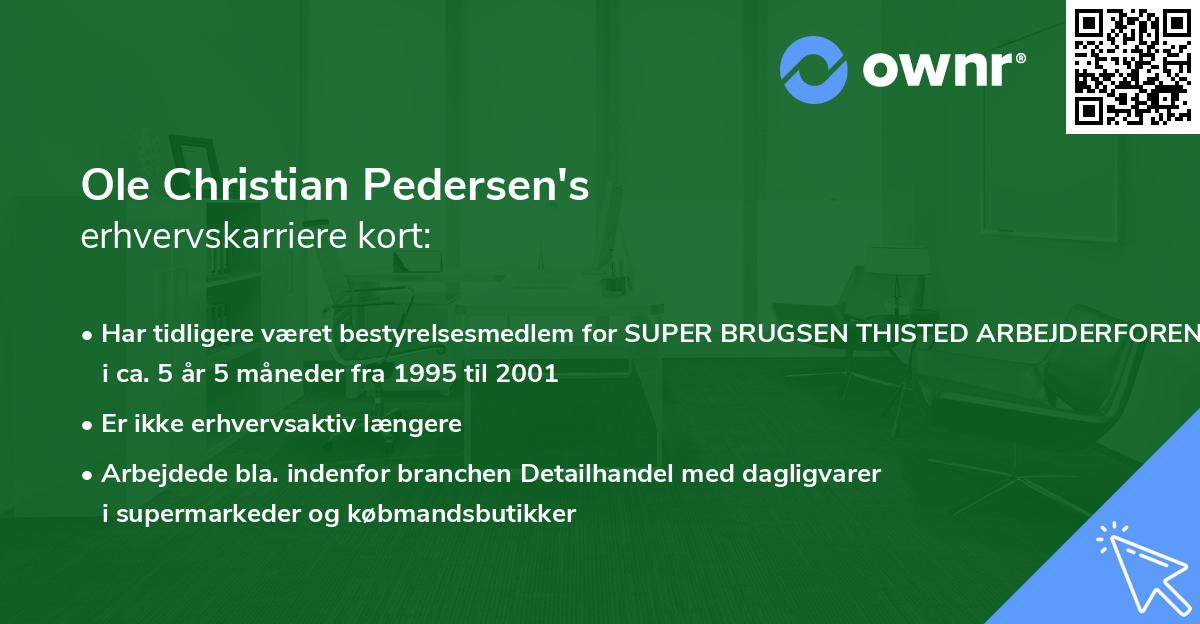 ownr®

Ole Christian Pedersen's
erhvervskarriere kort:

• Har tidligere været bestyrelsesmedlem for SUPER BRUGSEN THISTED ARBEJDERFOREN i ca. 5 år 5 måneder fra 1995 til 2001

• Er ikke erhvervsaktiv længere

• Arbejdede bla. indenfor branchen Detailhandel med dagligvarer i supermarkeder og købmandsbutikker